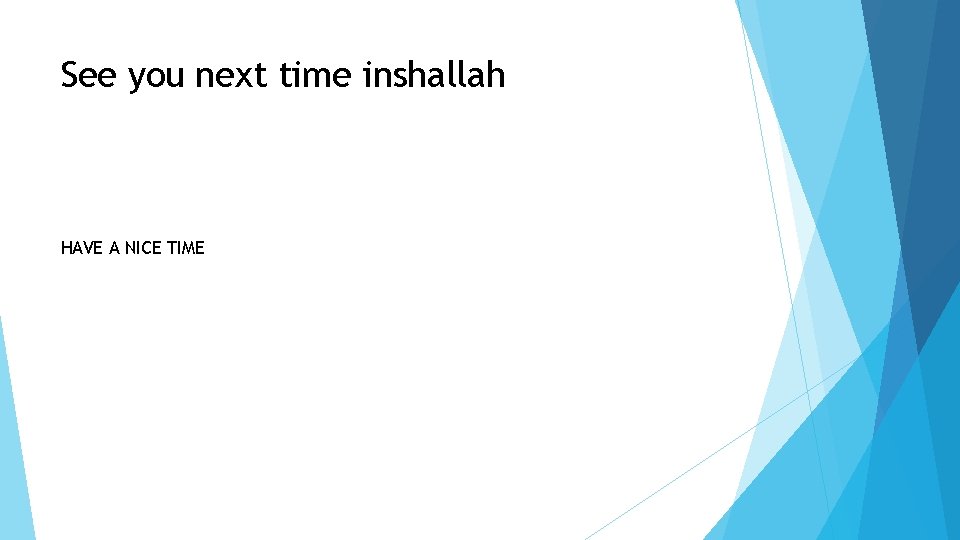 See you next time inshallah

HAVE A NICE TIME